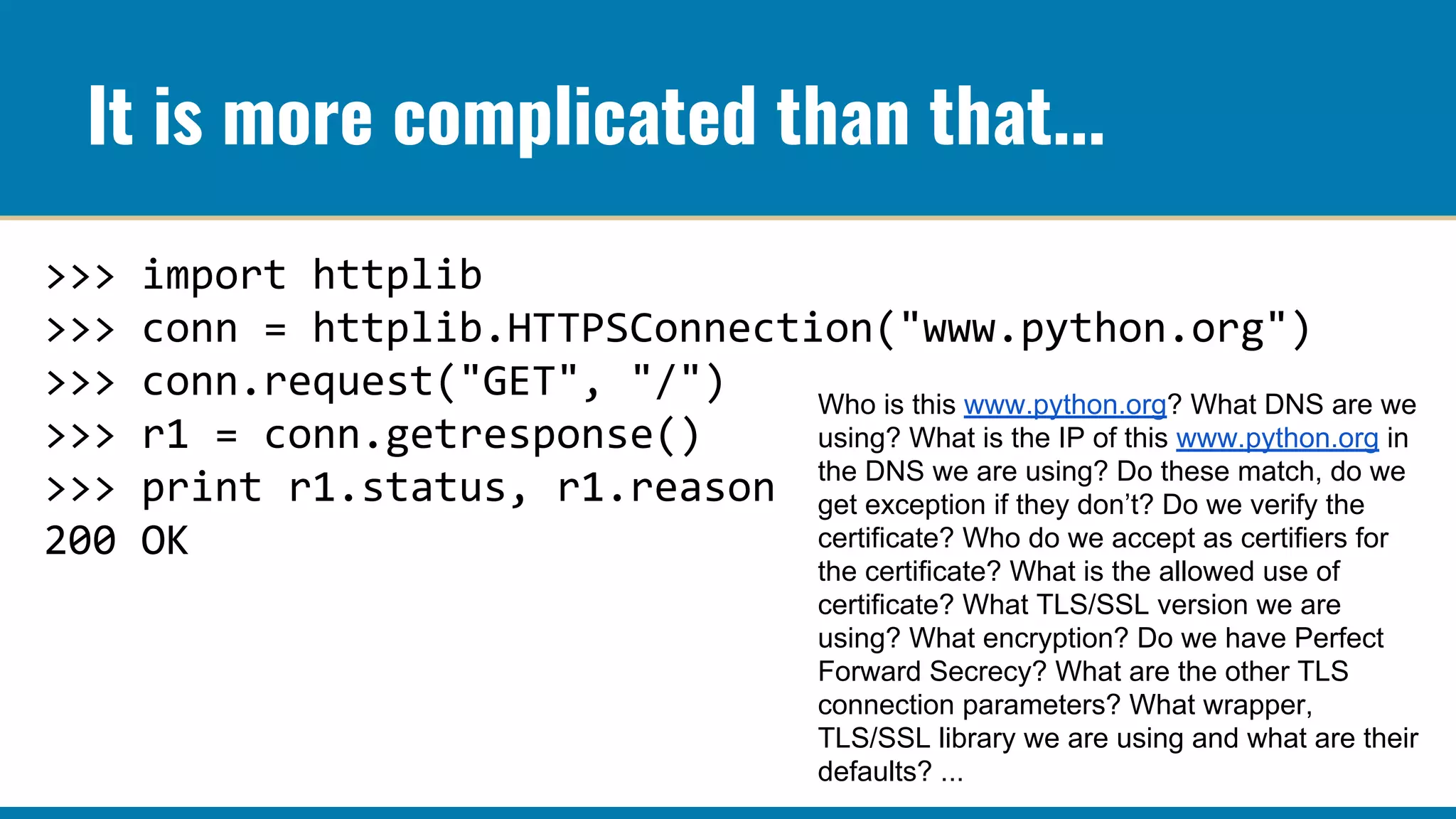 It is more complicated than that...

>>> import httplib
>>> conn = httplib.HTTPSConnection("www.python.org")
>>> conn.request("GET", "/")
>>> r1 = conn.getresponse()
>>> print r1.status, r1.reason
200 OK

Who is this www.python.org? What DNS are we using? What is the IP of this www.python.org in the DNS we are using? Do these match, do we get exception if they don't? Do we verify the certificate? Who do we accept as certifiers for the certificate? What is the allowed use of certificate? What TLS/SSL version we are using? What encryption? Do we have Perfect Forward Secrecy? What are the other TLS connection parameters? What wrapper, TLS/SSL library we are using and what are their defaults? ...